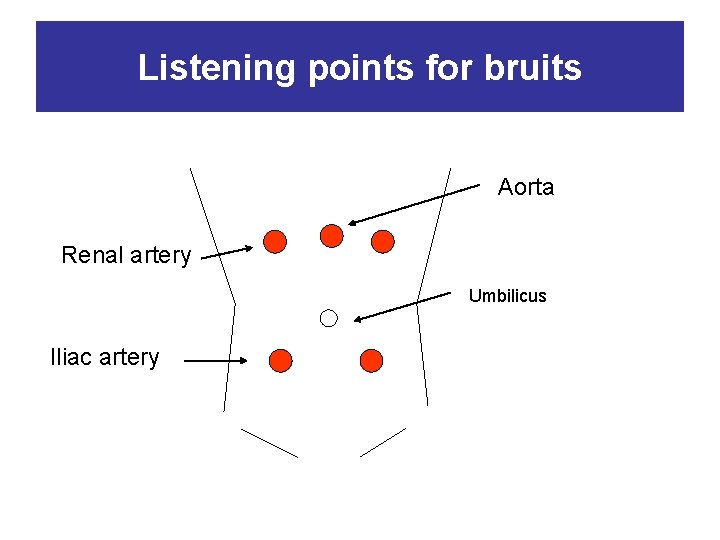 Listening points for bruits

Aorta

Renal artery

Umbilicus

Iliac artery